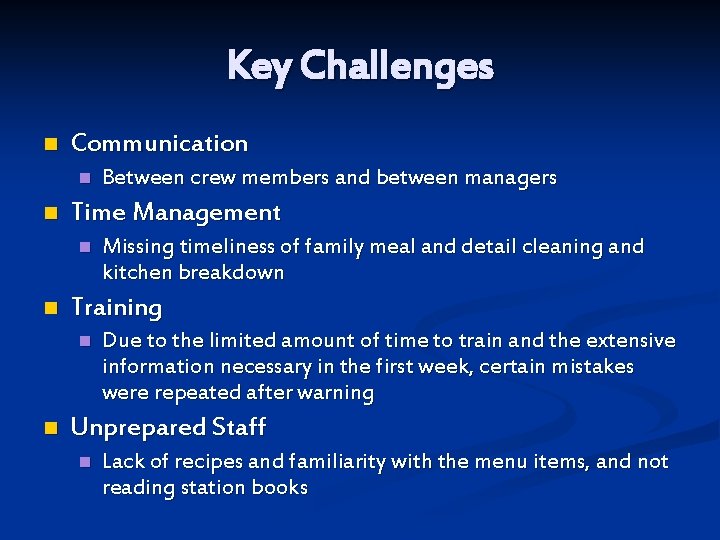 Key Challenges

Communication

Between crew members and between managers

Time Management

Missing timeliness of family meal and detail cleaning and kitchen breakdown

Training

Due to the limited amount of time to train and the extensive information necessary in the first week, certain mistakes were repeated after warning

Unprepared Staff

Lack of recipes and familiarity with the menu items, and not reading station books